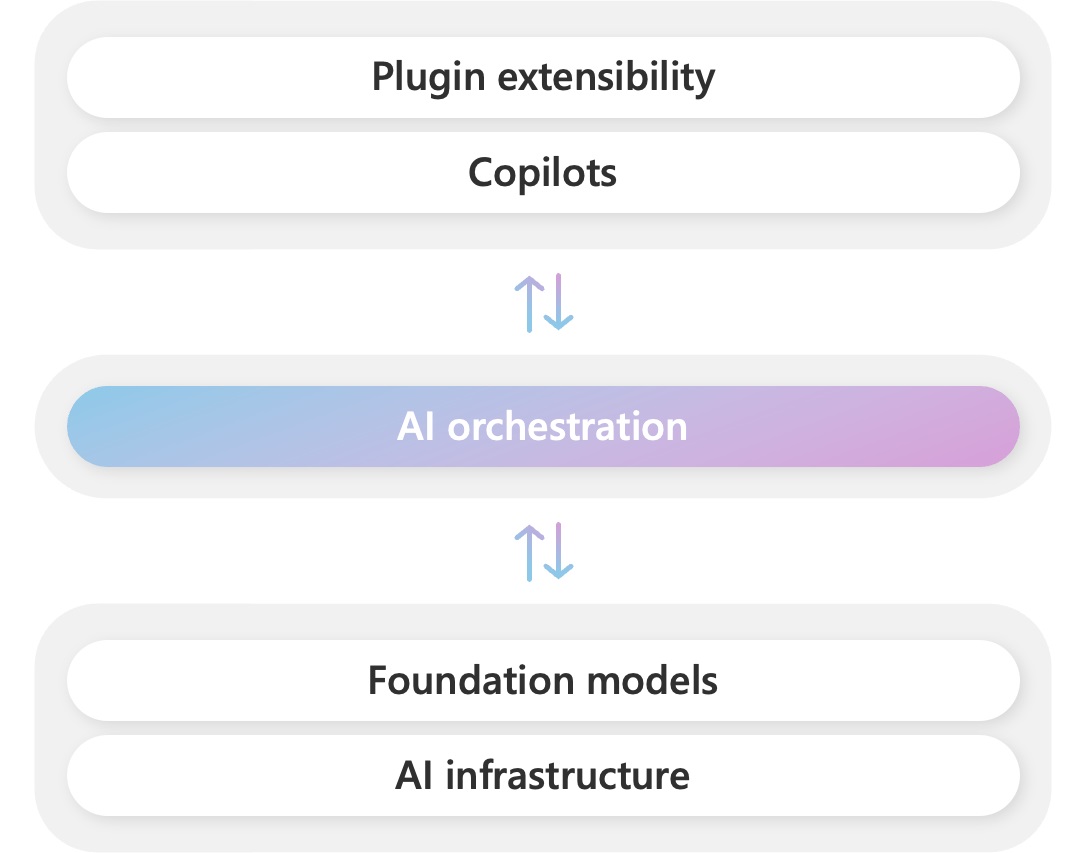 Plugin extensibility

Copilots

AI orchestration

Foundation models

AI infrastructure